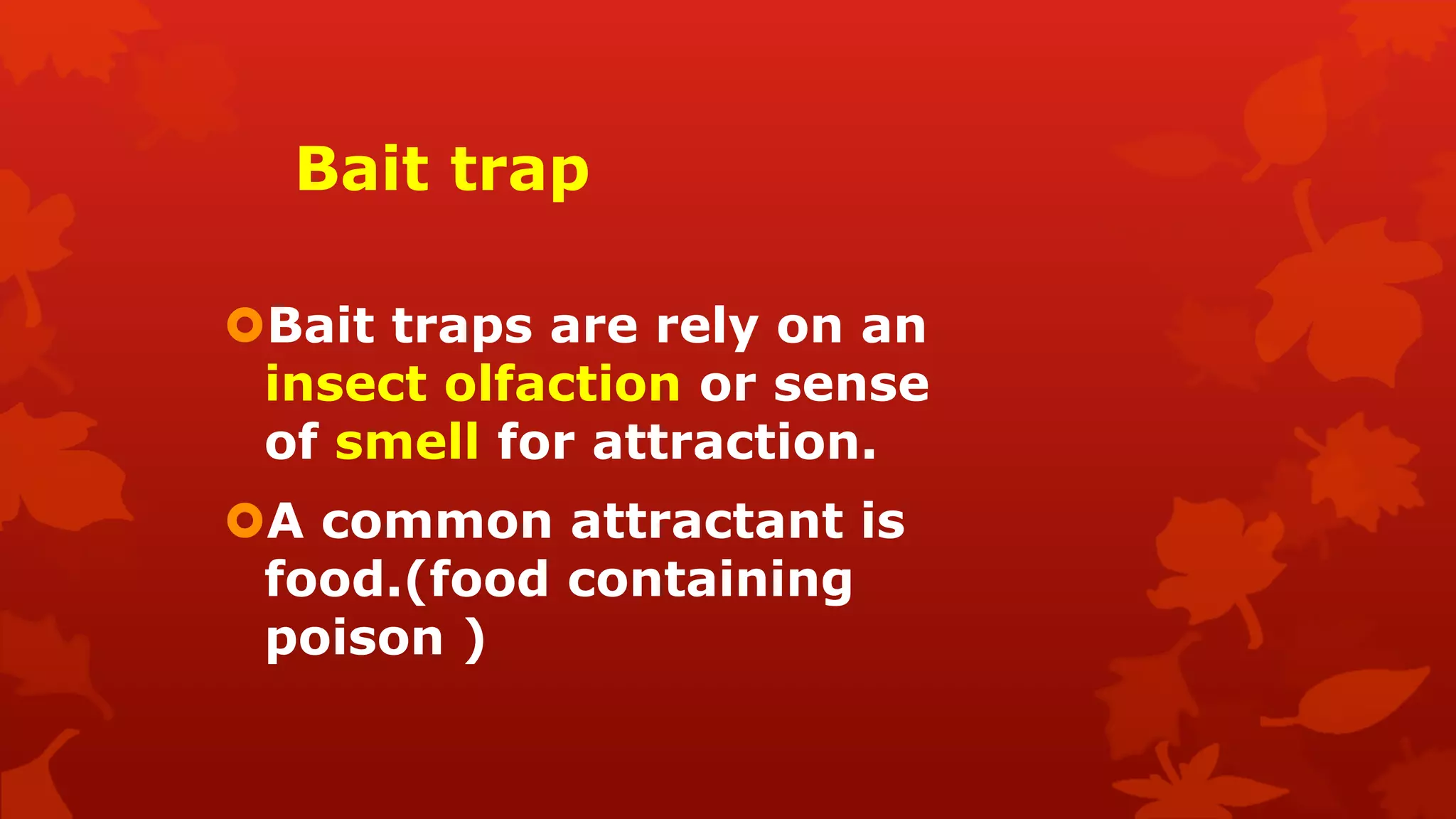 Bait trap

Bait traps are rely on an insect olfaction or sense of smell for attraction.

A common attractant is food.(food containing poison )